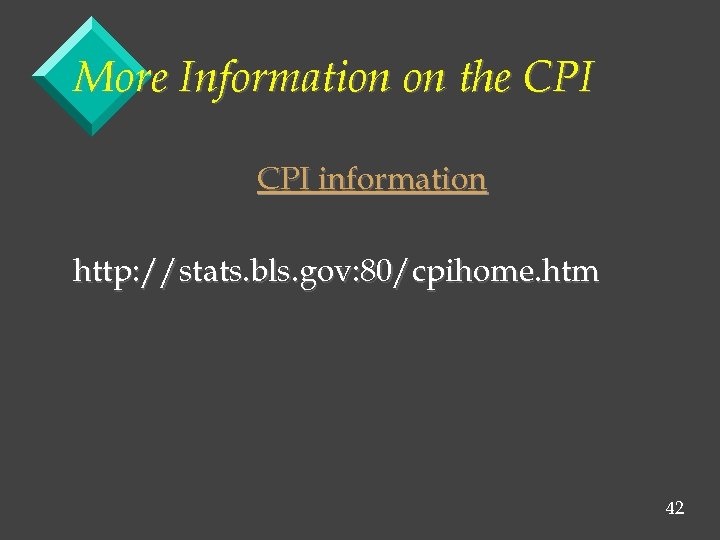 More Information on the CPI

CPI information

http://stats.bls.gov:80/cpihome.htm

42